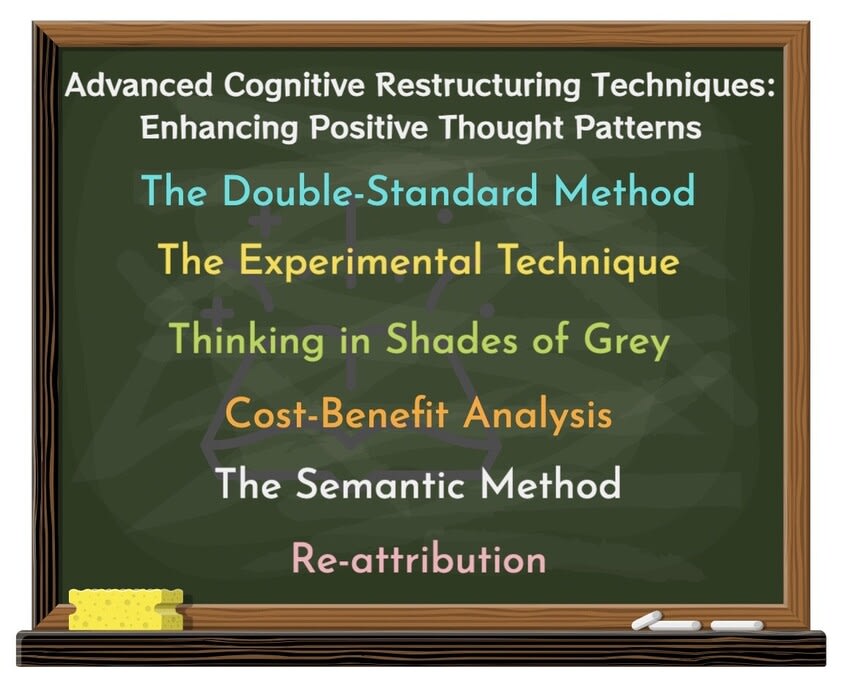 Advanced Cognitive Restructuring Techniques: Enhancing Positive Thought Patterns

The Double-Standard Method

The Experimental Technique

Thinking in Shades of Grey

Cost-Benefit Analysis

The Semantic Method

Re-attribution